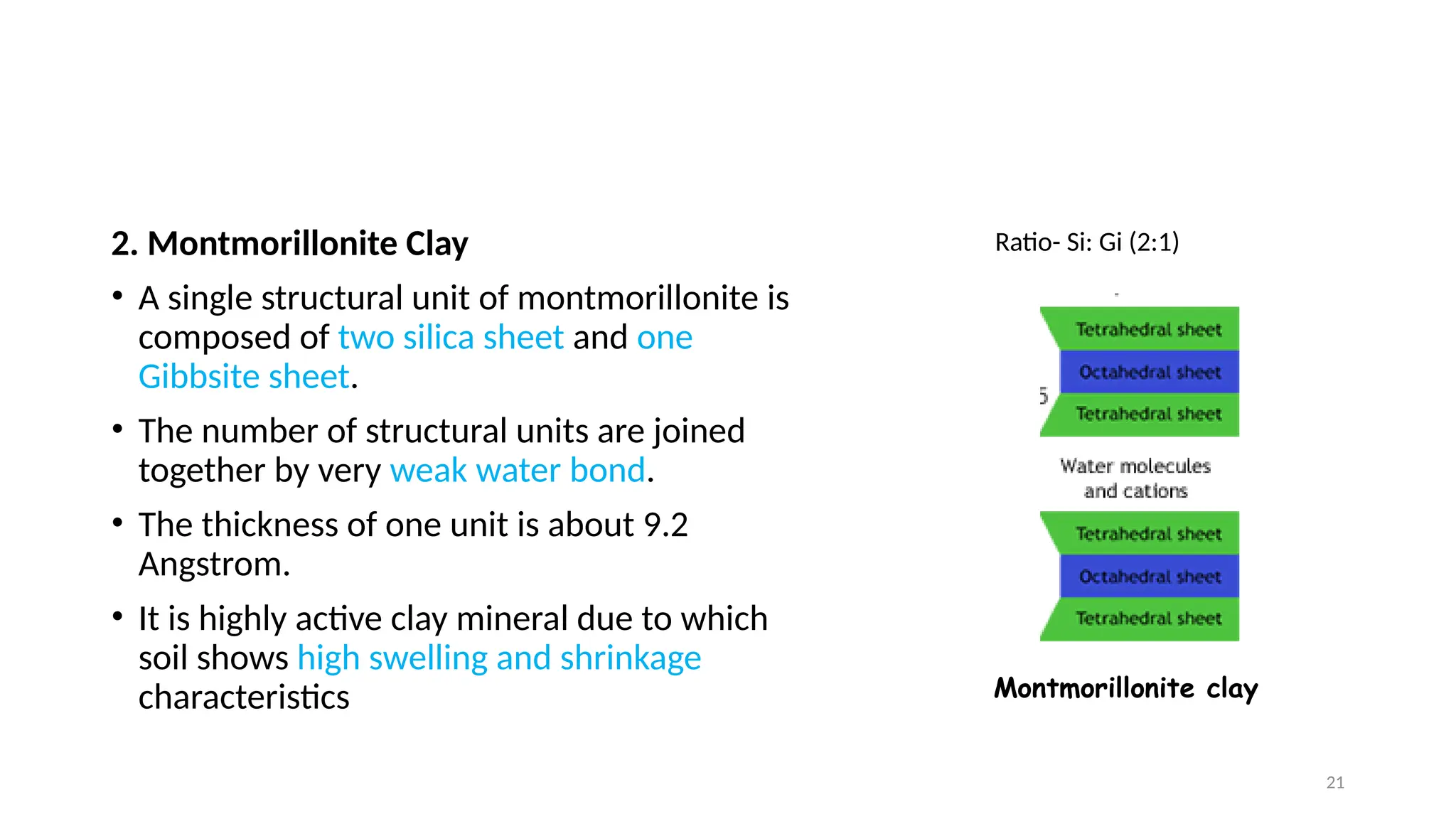 2. Montmorillonite Clay

• A single structural unit of montmorillonite is composed of two silica sheet and one Gibbsite sheet.

• The number of structural units are joined together by very weak water bond.

• The thickness of one unit is about 9.2 Angstrom.

• It is highly active clay mineral due to which soil shows high swelling and shrinkage characteristics

Ratio- Si: Gi (2:1)

Tetrahedral sheet
Octahedral sheet
5
Tetrahedral sheet
Water molecules and cations
Tetrahedral sheet
Octahedral sheet
Tetrahedral sheet

Montmorillonite clay

21